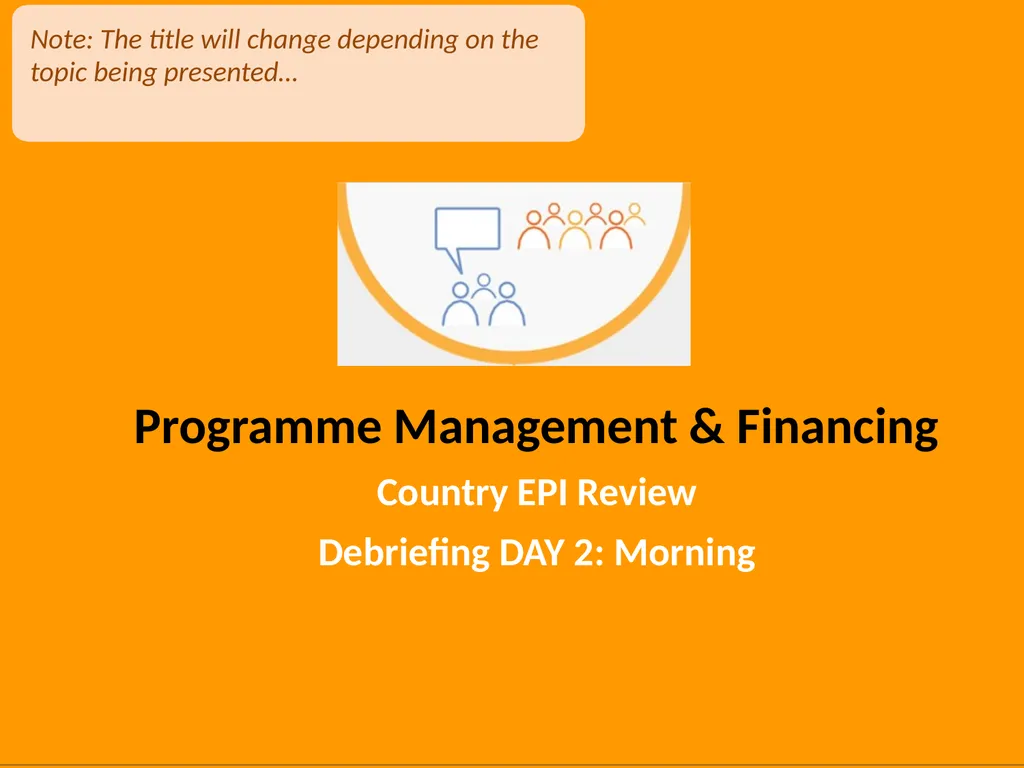 Note: The title will change depending on the topic being presented…

Programme Management & Financing

Country EPI Review

Debriefing DAY 2: Morning